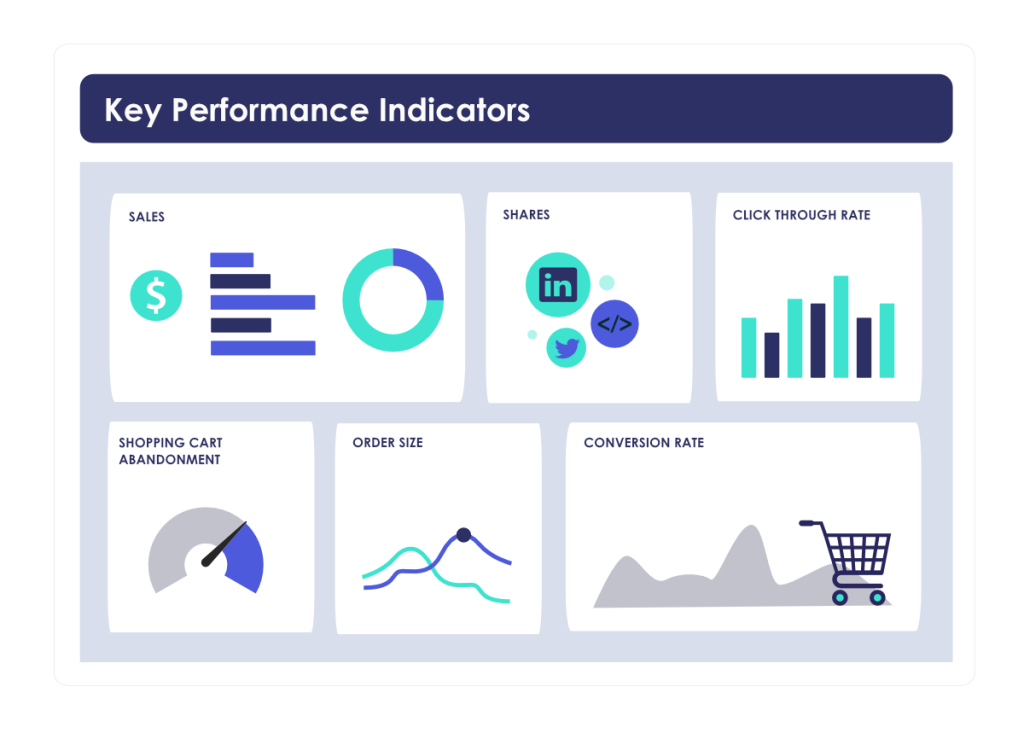 Key Performance Indicators

SALES

$

SHARES

in

</>

CLICK THROUGH RATE

SHOPPING CART ABANDONMENT

ORDER SIZE

CONVERSION RATE